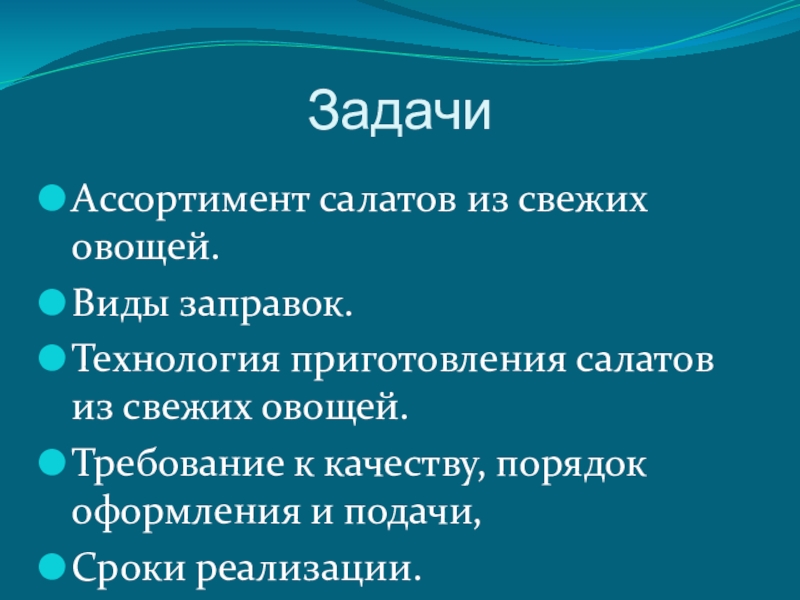 Задачи

Ассортимент салатов из свежих овощей.

Виды заправок.

Технология приготовления салатов из свежих овощей.

Требование к качеству, порядок оформления и подачи,

Сроки реализации.